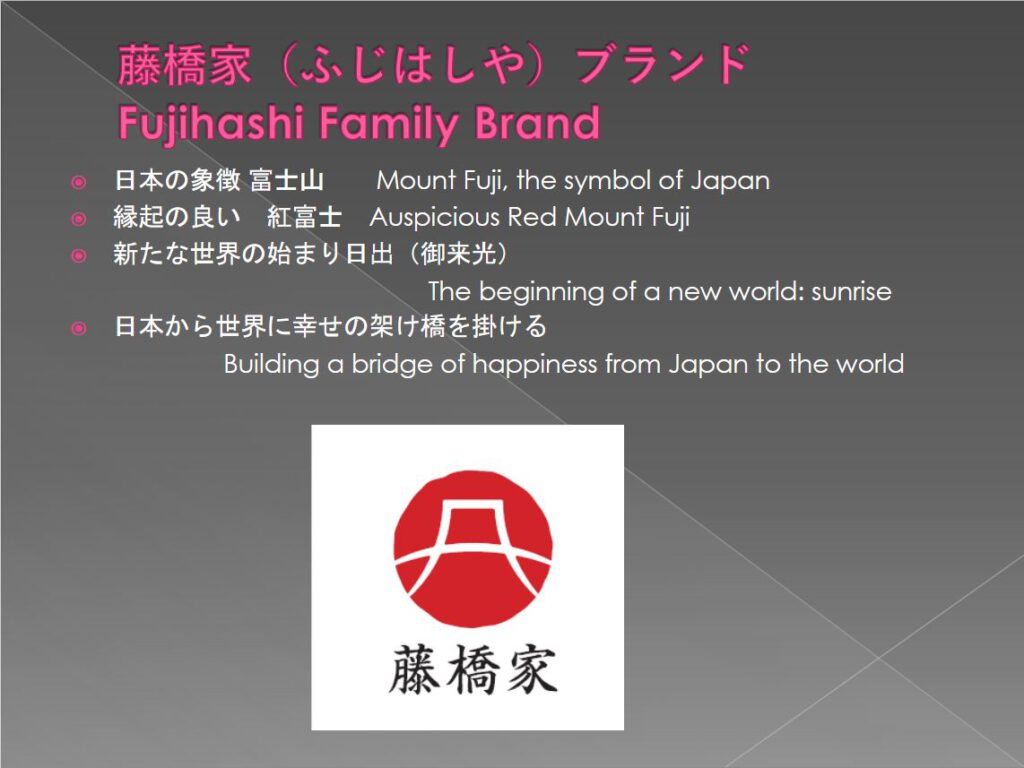 藤橋家（ふじはしや）ブランド
Fujihashi Family Brand

日本の象徴 富士山　Mount Fuji, the symbol of Japan

縁起の良い　紅富士　Auspicious Red Mount Fuji

新たな世界の始まり日出（御来光）
The beginning of a new world: sunrise

日本から世界に幸せの架け橋を掛ける
Building a bridge of happiness from Japan to the world

藤橋家